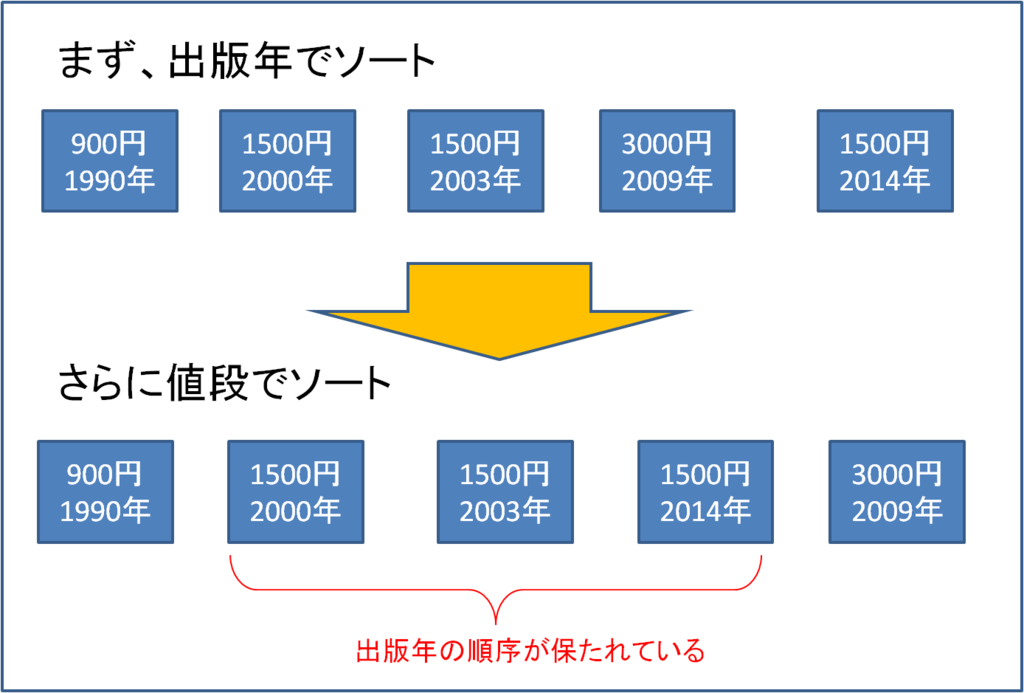 まず、出版年でソート

900円
1990年

1500円
2000年

1500円
2003年

3000円
2009年

1500円
2014年

さらに値段でソート

900円
1990年

1500円
2000年

1500円
2003年

1500円
2014年

3000円
2009年

出版年の順序が保たれている